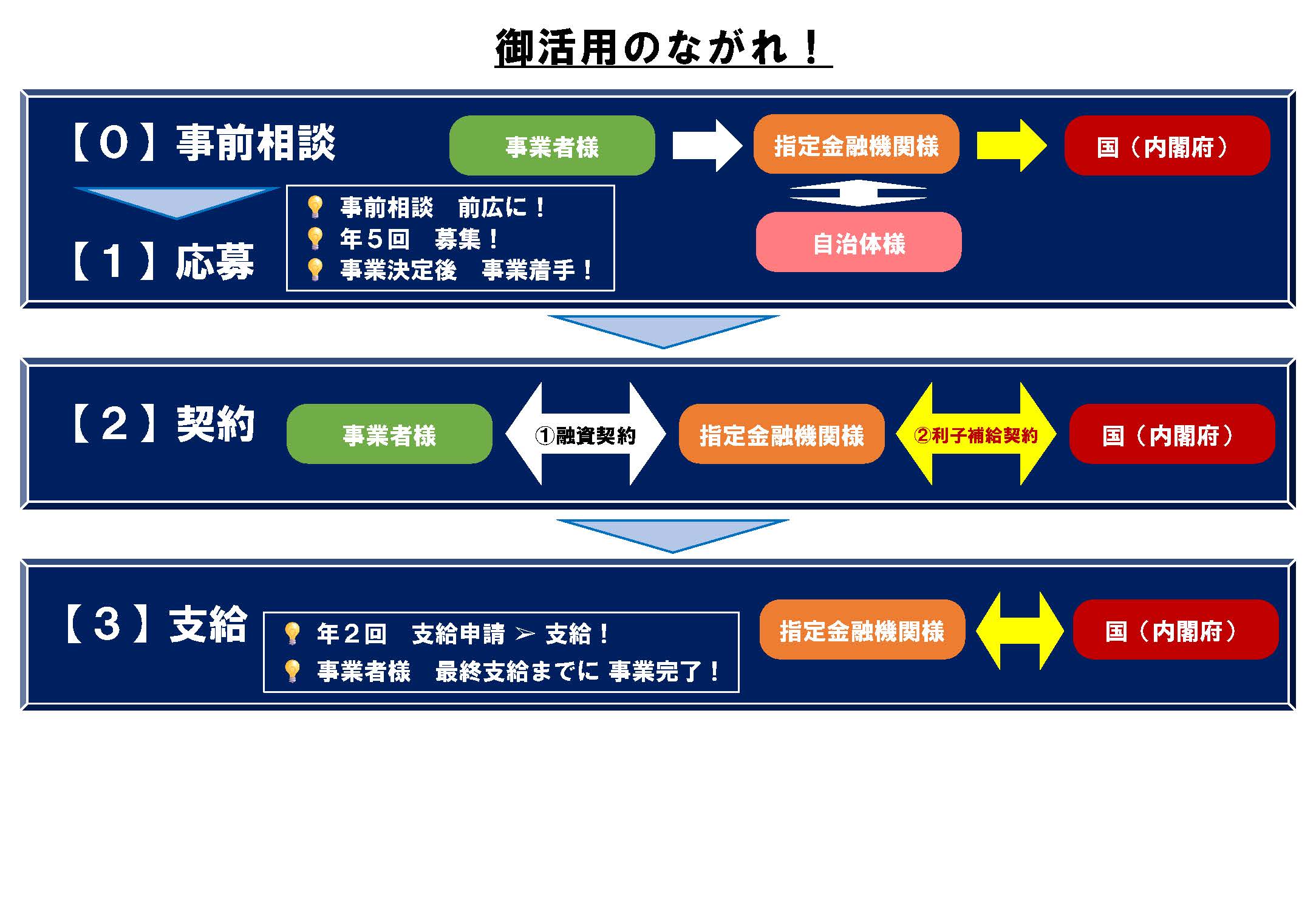 御活用のながれ！

【０】事前相談

事業者様

指定金融機関様

国（内閣府）

自治体様

【１】応募

事前相談　前広に！
年５回　募集！
事業決定後　事業着手！

【２】契約

事業者様

①融資契約

指定金融機関様

②利子補給契約

国（内閣府）

【３】支給

年２回　支給申請 ➢ 支給！
事業者様　最終支給までに 事業完了！

指定金融機関様

国（内閣府）